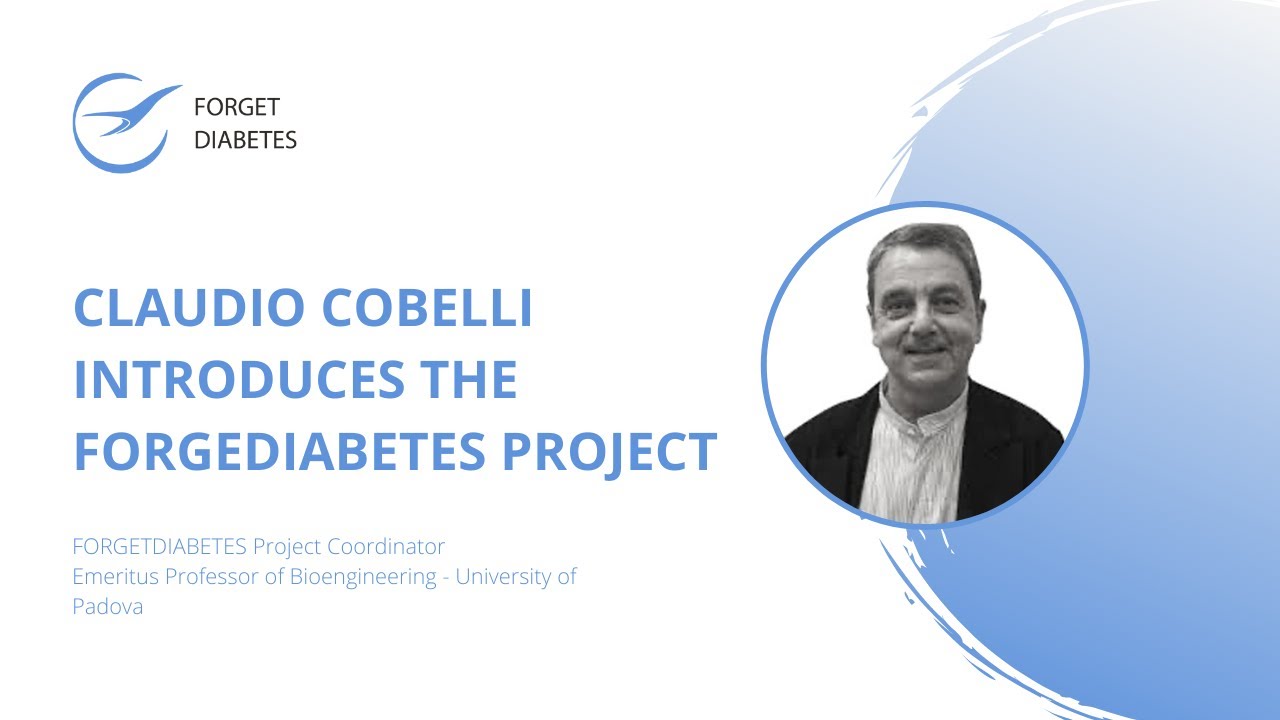 FORGET DIABETES

CLAUDIO COBELLI INTRODUCES THE FORGEDIABETES PROJECT

FORGETDIABETES Project Coordinator
Emeritus Professor of Bioengineering - University of Padova